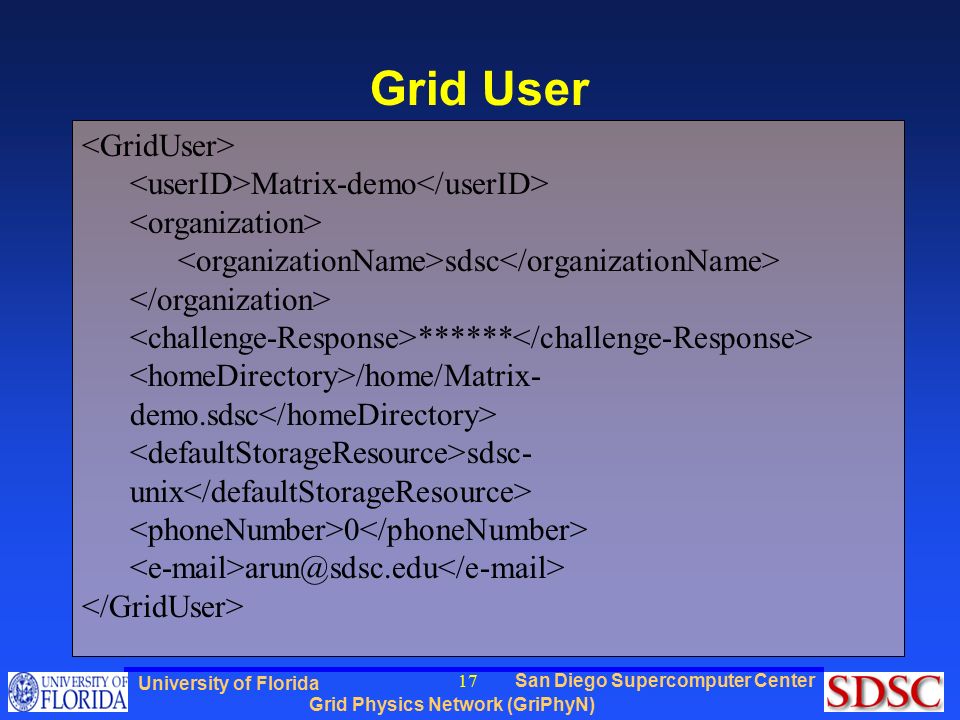 Grid User

<GridUser>
<userID>Matrix-demo</userID>
<organization>
<organizationName>sdsc</organizationName>
</organization>
<challenge-Response>******</challenge-Response>
<homeDirectory>/home/Matrix-demo.sdsc</homeDirectory>
<defaultStorageResource>sdsc-unix</defaultStorageResource>
<phoneNumber>0</phoneNumber>
<e-mail>arun@sdsc.edu</e-mail>
</GridUser>

UNIVERSITY OF FLORIDA

University of Florida

17

San Diego Supercomputer Center

Grid Physics Network (GriPhyN)

SDSC